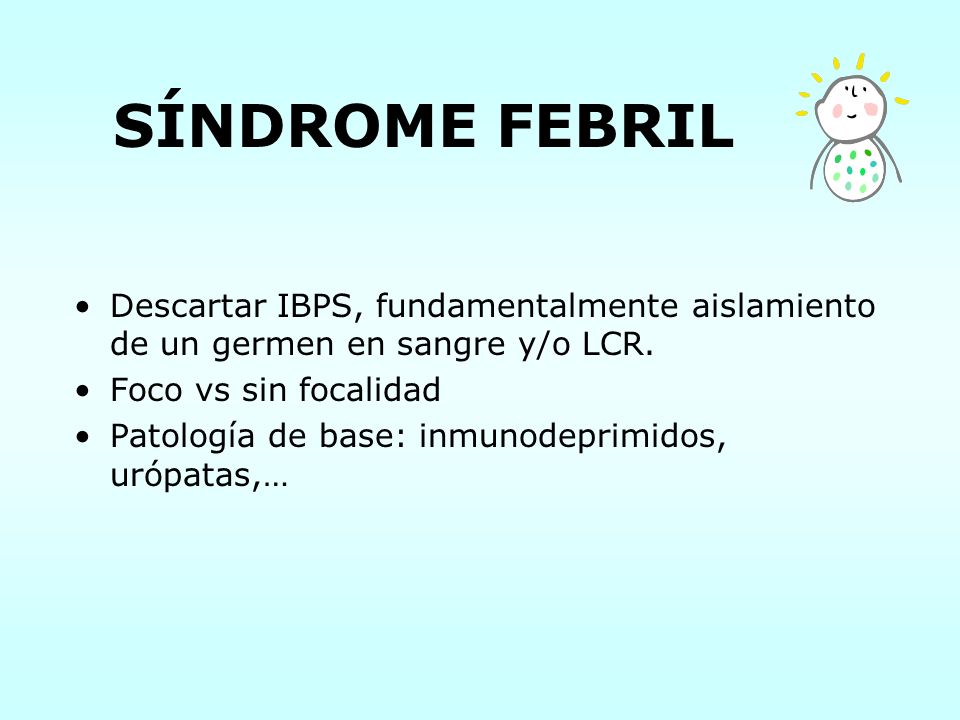 SÍNDROME FEBRIL

• Descartar IBPS, fundamentalmente aislamiento de un germen en sangre y/o LCR.
• Foco vs sin focalidad
• Patología de base: inmunodeprimidos, urópatas,…